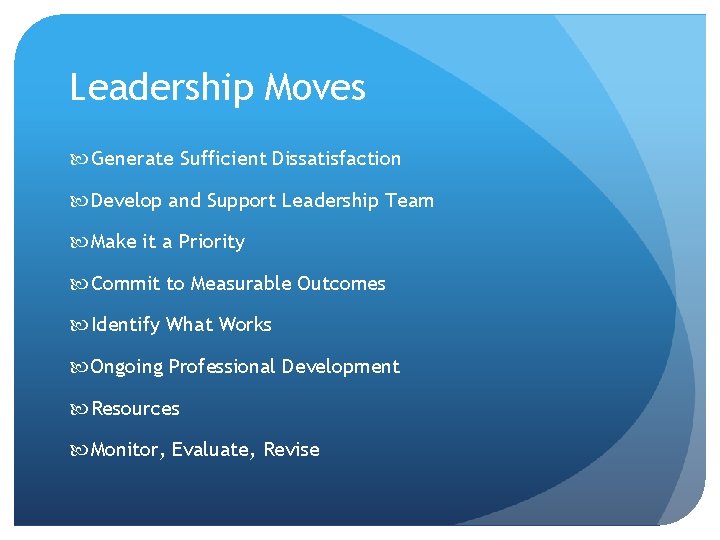 Leadership Moves

Generate Sufficient Dissatisfaction

Develop and Support Leadership Team

Make it a Priority

Commit to Measurable Outcomes

Identify What Works

Ongoing Professional Development

Resources

Monitor, Evaluate, Revise